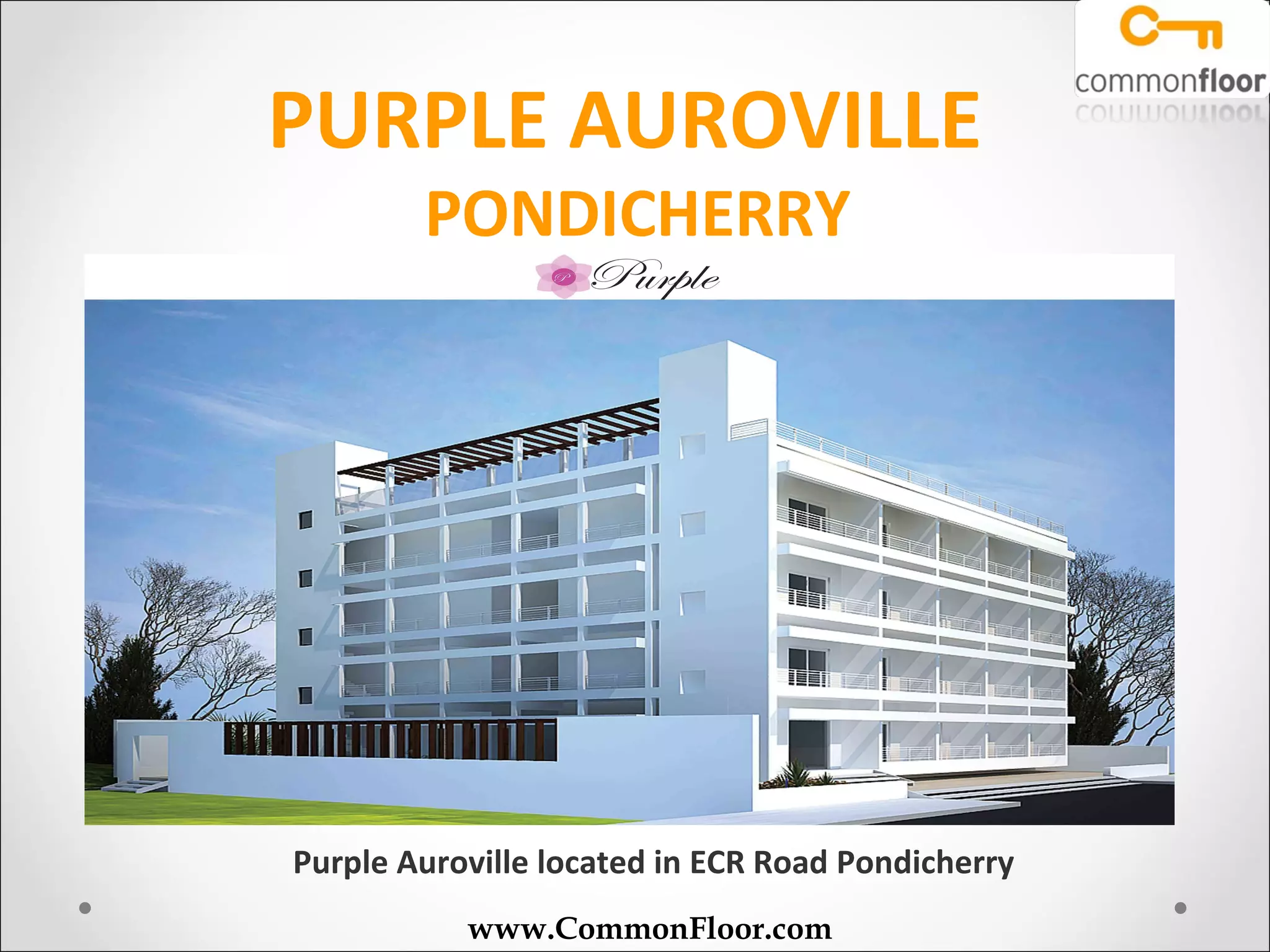 commonfloor

PURPLE AUROVILLE
PONDICHERRY

P Purple

Purple Auroville located in ECR Road Pondicherry

www.CommonFloor.com